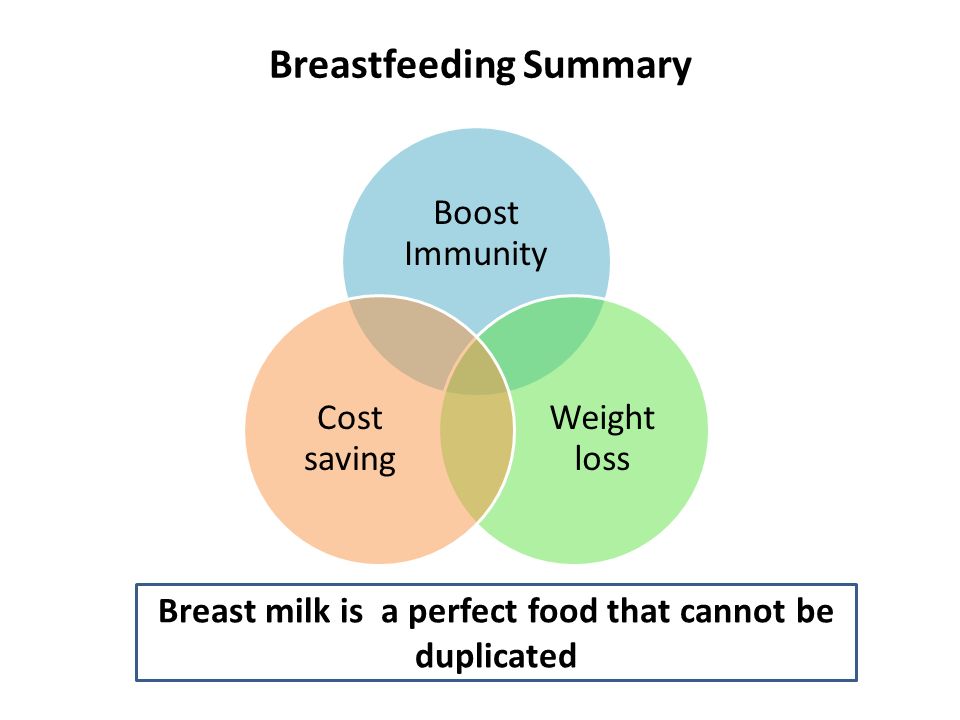 Breastfeeding Summary

Boost Immunity

Cost saving

Weight loss

Breast milk is  a perfect food that cannot be duplicated